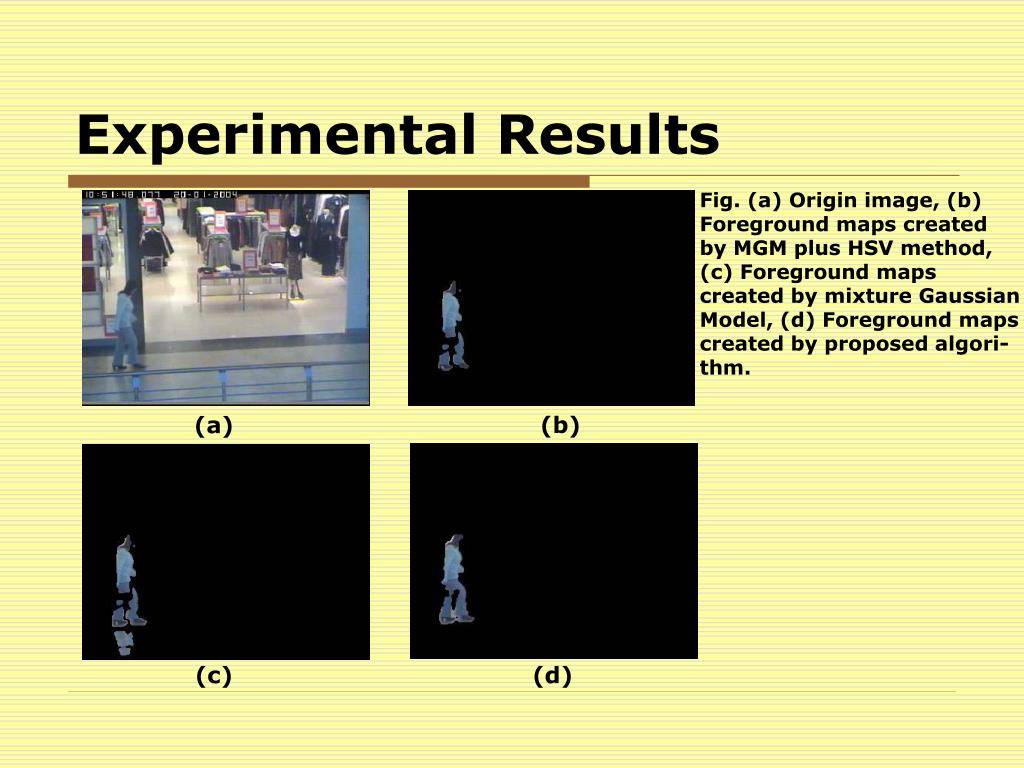 Experimental Results

10:51:48 077 20-01-2004

Fig. (a) Origin image, (b) Foreground maps created by MGM plus HSV method, (c) Foreground maps created by mixture Gaussian Model, (d) Foreground maps created by proposed algorithm.

(a)

(b)

(c)

(d)